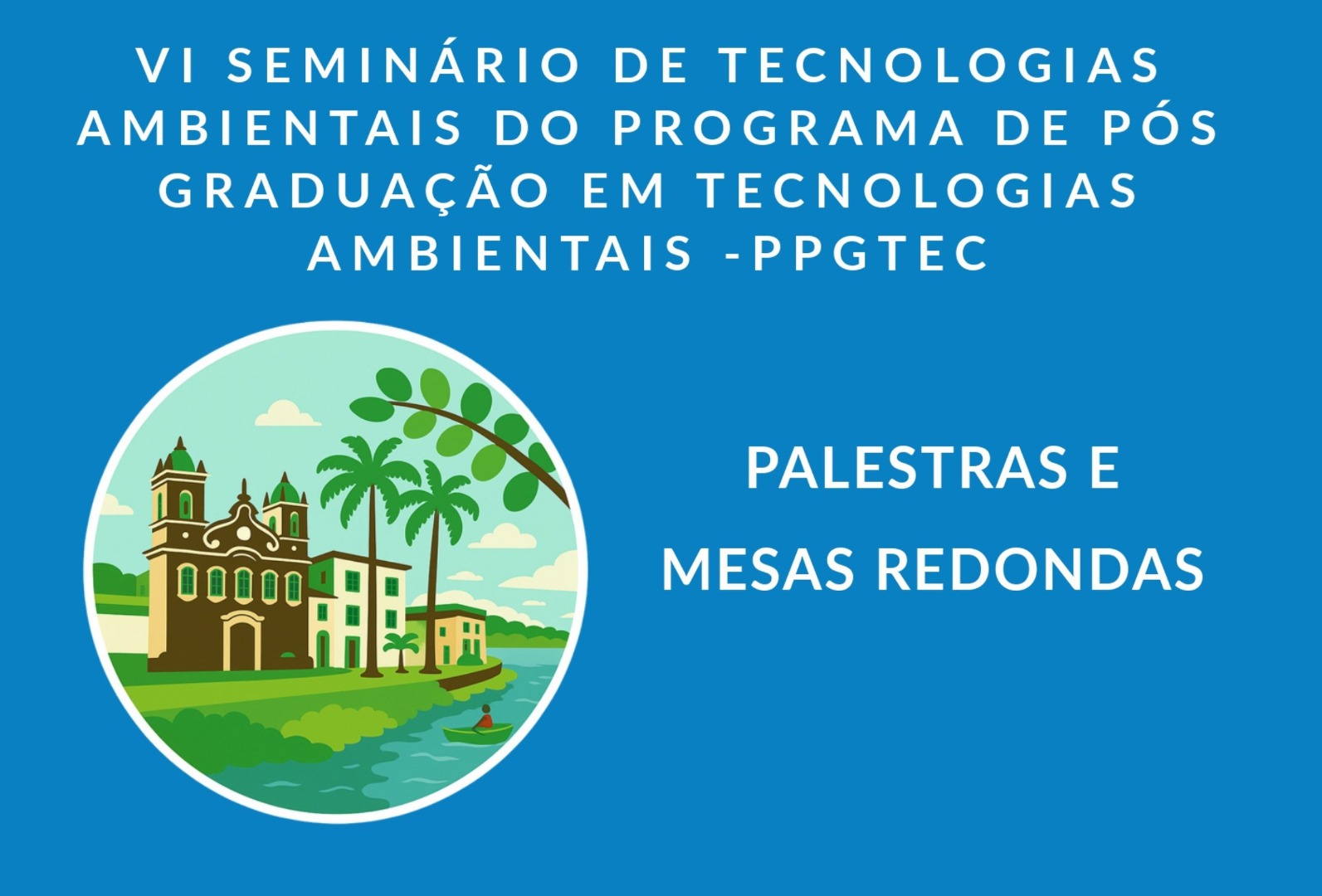 VI SEMINÁRIO DE TECNOLOGIAS AMBIENTAIS DO PROGRAMA DE PÓS GRADUAÇÃO EM TECNOLOGIAS AMBIENTAIS -PPGTEC

PALESTRAS E
MESAS REDONDAS